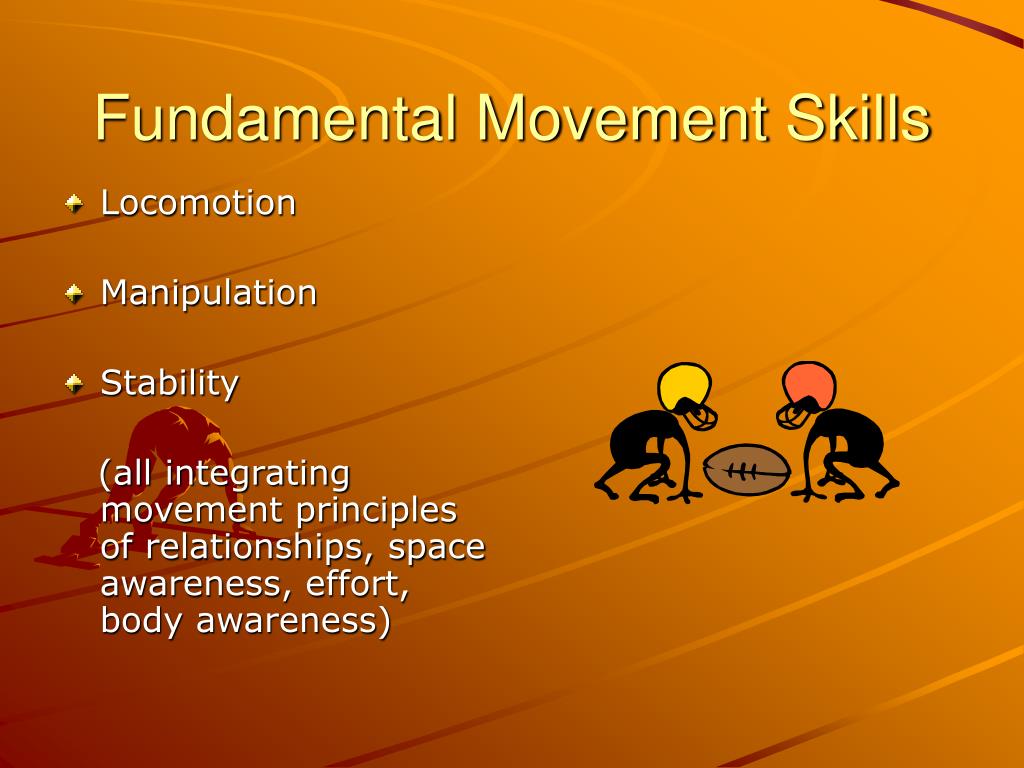 Fundamental Movement Skills

Locomotion

Manipulation

Stability

(all integrating movement principles of relationships, space awareness, effort, body awareness)